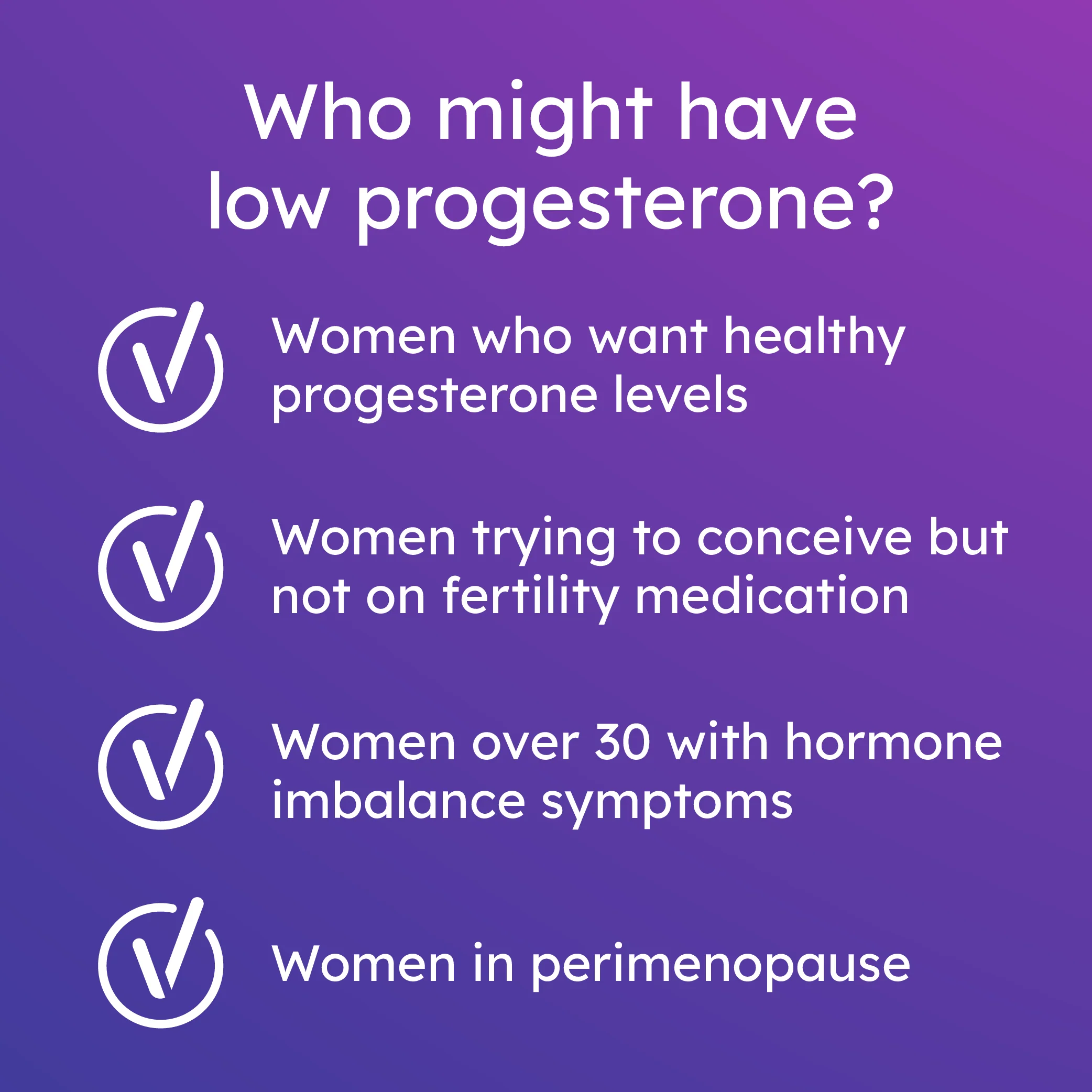 Who might have low progesterone?

Women who want healthy progesterone levels

Women trying to conceive but not on fertility medication

Women over 30 with hormone imbalance symptoms

Women in perimenopause